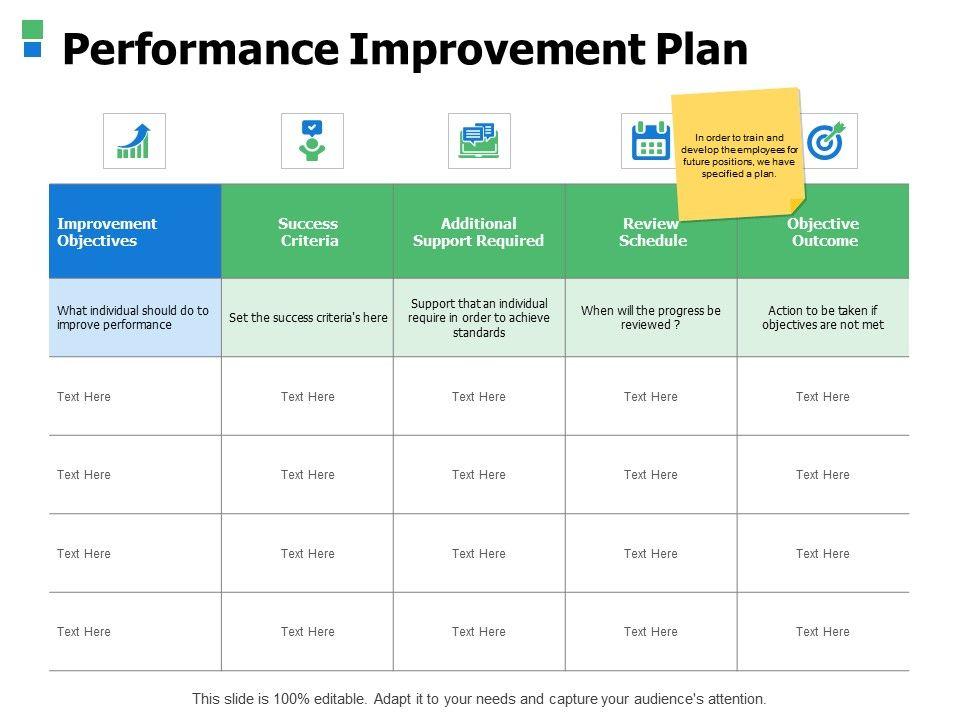 Performance Improvement Plan

In order to train and develop the employees for future positions, we have specified a plan.

| Improvement Objectives | Success Criteria | Additional Support Required | Review Schedule | Objective Outcome |
|---|---|---|---|---|
| What individual should do to improve performance | Set the success criteria's here | Support that an individual require in order to achieve standards | When will the progress be reviewed ? | Action to be taken if objectives are not met |
| Text Here | Text Here | Text Here | Text Here | Text Here |
| Text Here | Text Here | Text Here | Text Here | Text Here |
| Text Here | Text Here | Text Here | Text Here | Text Here |
| Text Here | Text Here | Text Here | Text Here | Text Here |

This slide is 100% editable. Adapt it to your needs and capture your audience's attention.